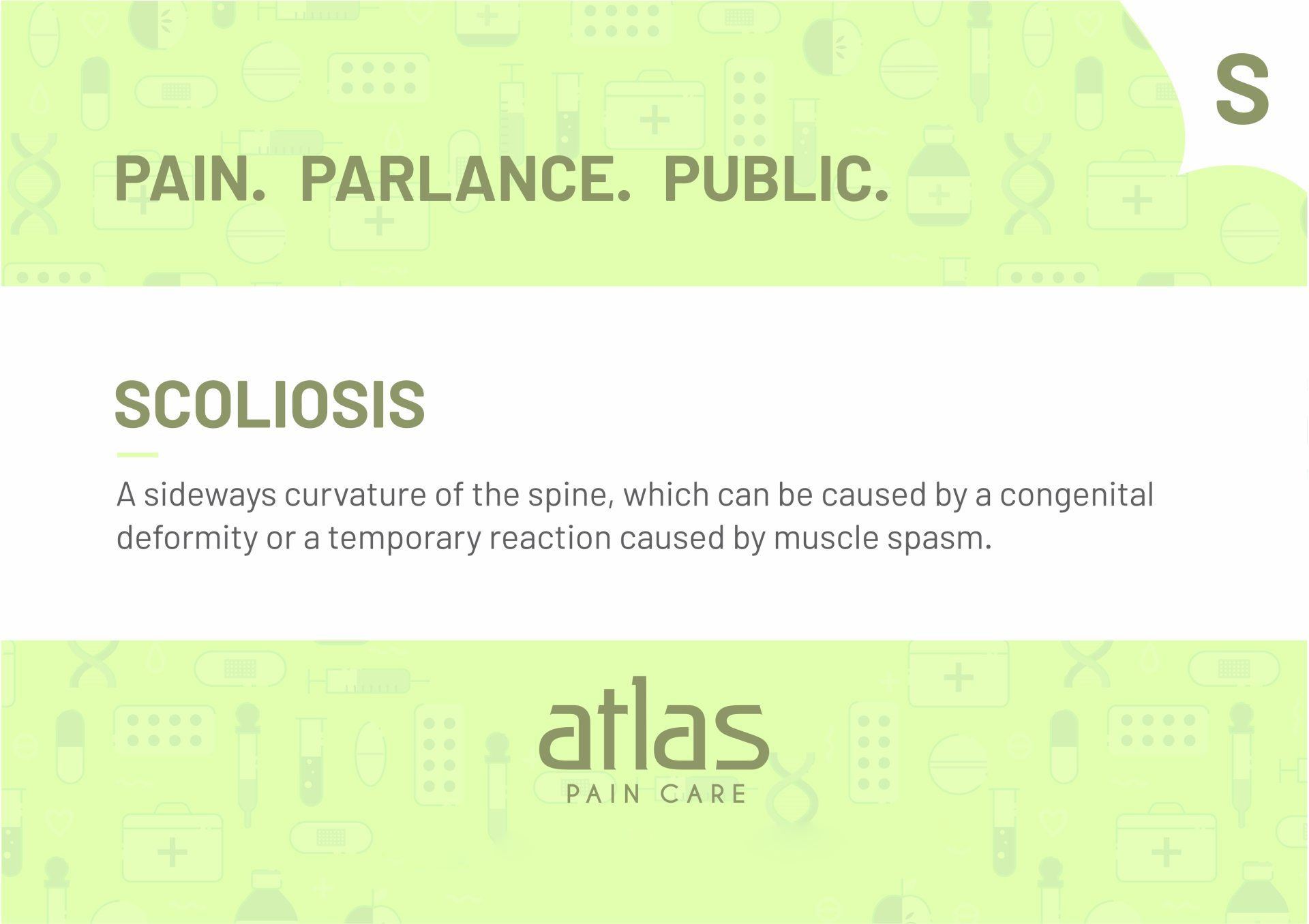 S

PAIN. PARLANCE. PUBLIC.

SCOLIOSIS

A sideways curvature of the spine, which can be caused by a congenital deformity or a temporary reaction caused by muscle spasm.

atlas
PAIN CARE